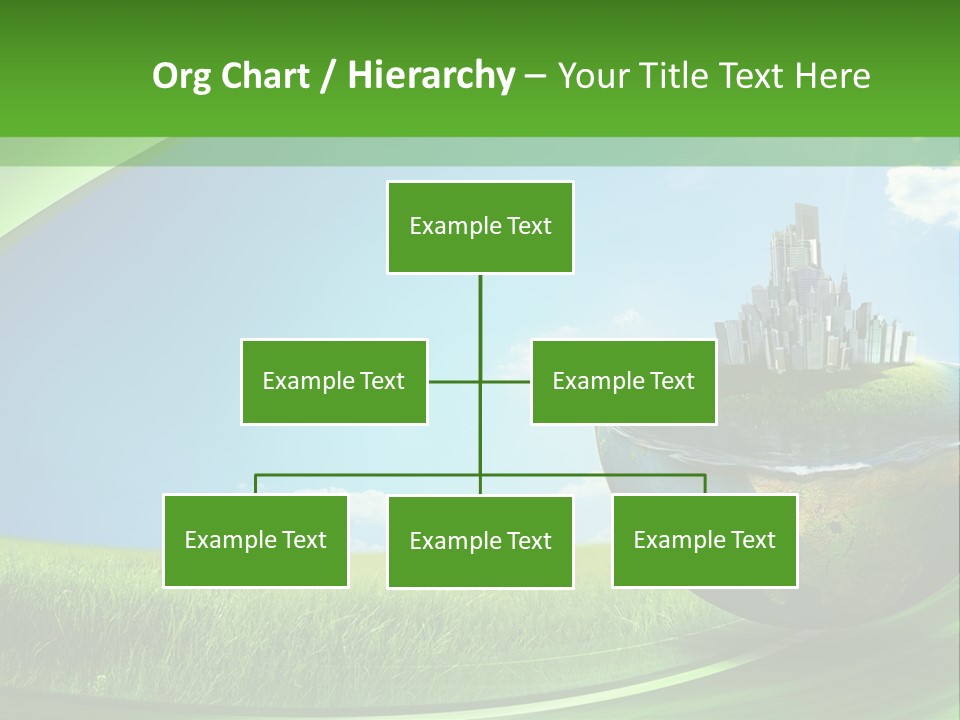 Org Chart / Hierarchy – Your Title Text Here

Example Text

Example Text

Example Text

Example Text

Example Text

Example Text